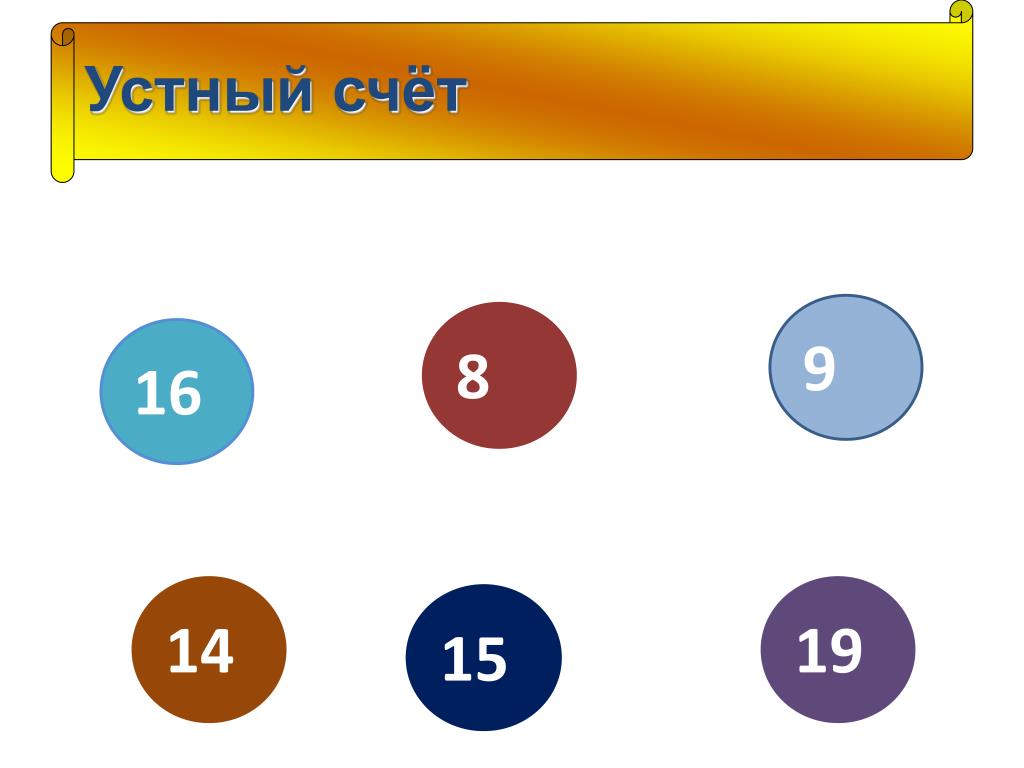 Устный счёт

16

8

9

14

15

19